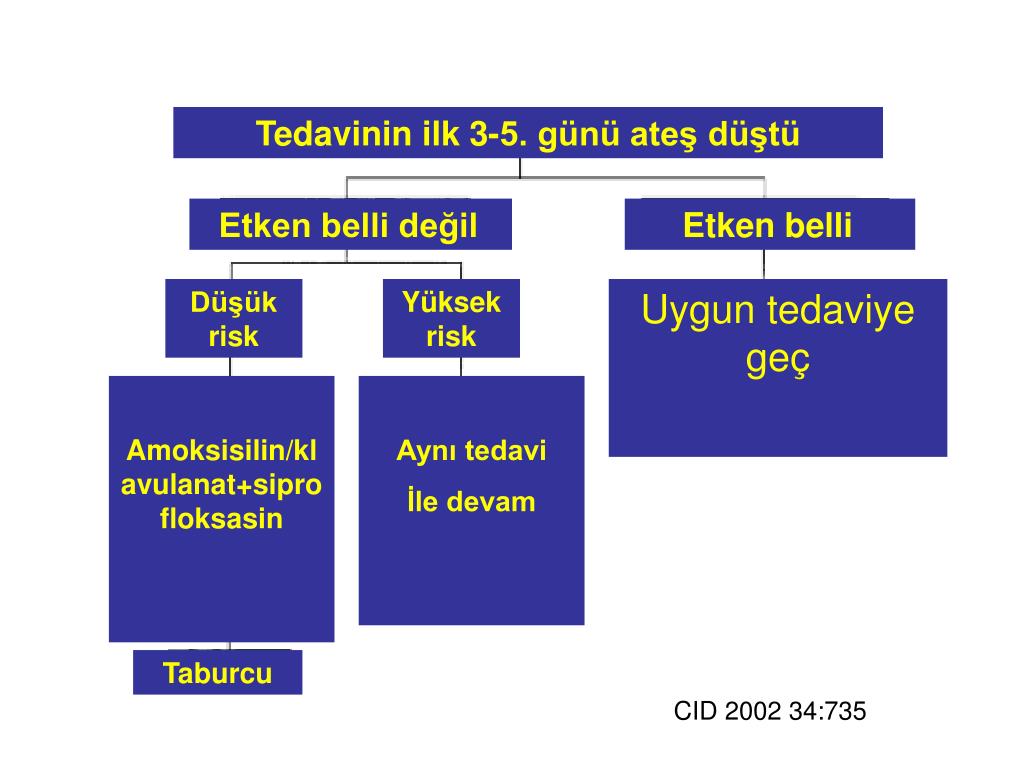 Tedavinin ilk 3-5. günü ateş düştü

Etken belli değil

Etken belli

Düşük risk

Yüksek risk

Uygun tedaviye geç

Amoksisilin/klavulanat+siprofloksasin

Aynı tedavi

İle devam

Taburcu

CID 2002 34:735